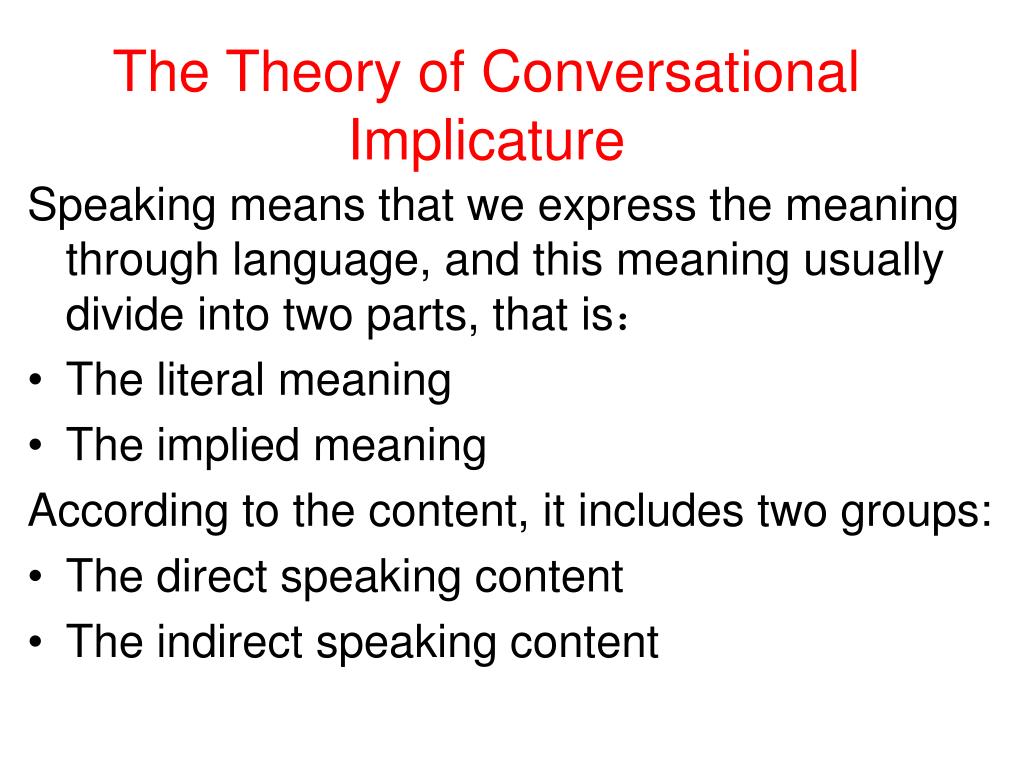 The Theory of Conversational Implicature

Speaking means that we express the meaning through language, and this meaning usually divide into two parts, that is：

• The literal meaning
• The implied meaning

According to the content, it includes two groups:

• The direct speaking content
• The indirect speaking content